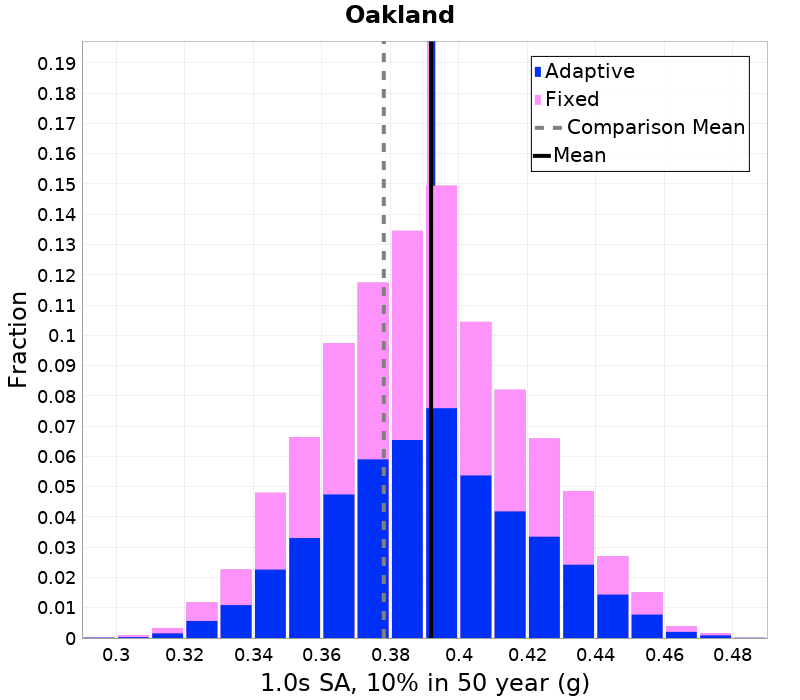 Oakland

Adaptive
Fixed
Comparison Mean
Mean

Fraction

0.19
0.18
0.17
0.16
0.15
0.14
0.13
0.12
0.11
0.1
0.09
0.08
0.07
0.06
0.05
0.04
0.03
0.02
0.01
0

0.3
0.32
0.34
0.36
0.38
0.4
0.42
0.44
0.46
0.48

1.0s SA, 10% in 50 year (g)